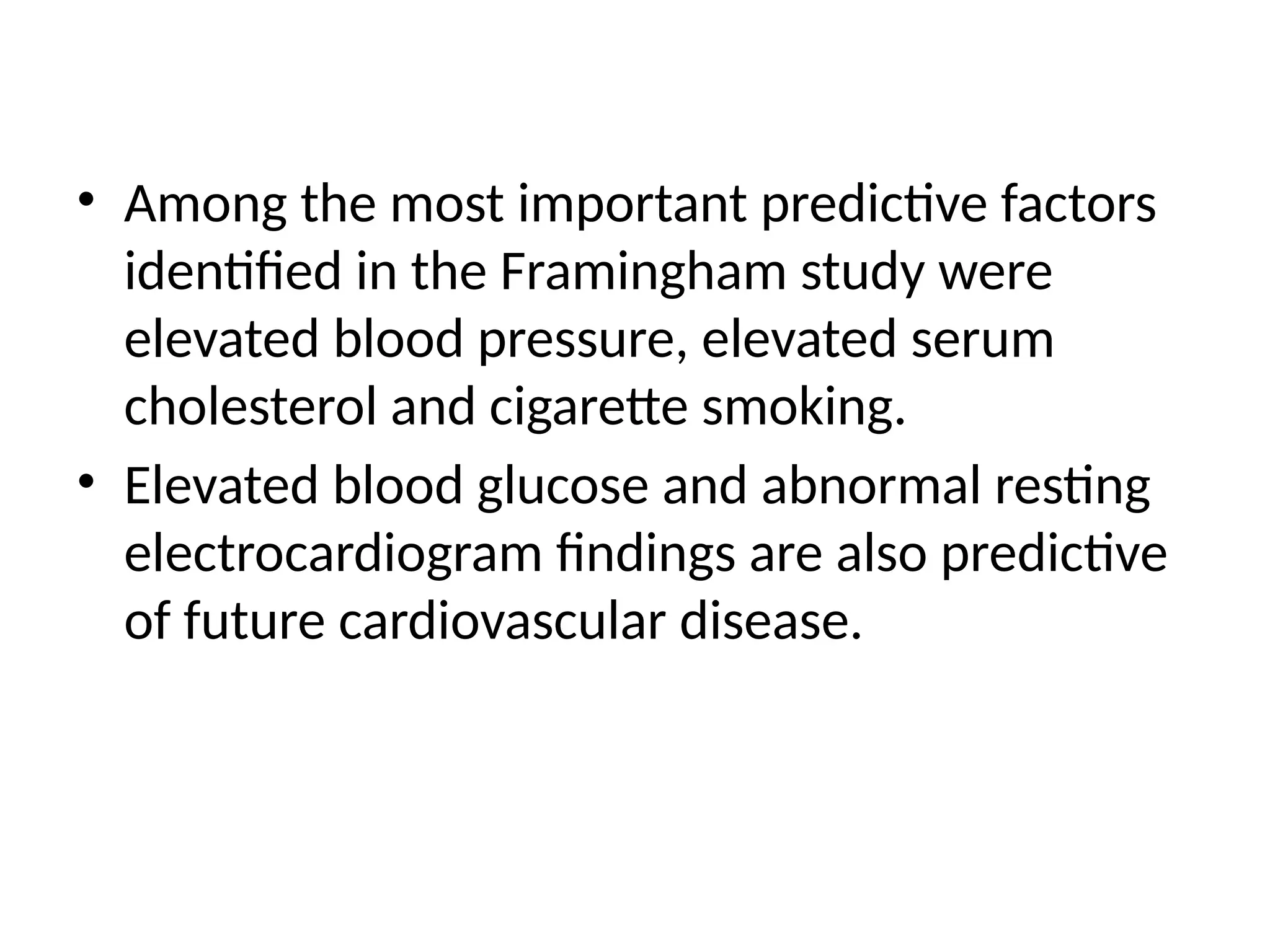 • Among the most important predictive factors identified in the Framingham study were elevated blood pressure, elevated serum cholesterol and cigarette smoking.
• Elevated blood glucose and abnormal resting electrocardiogram findings are also predictive of future cardiovascular disease.